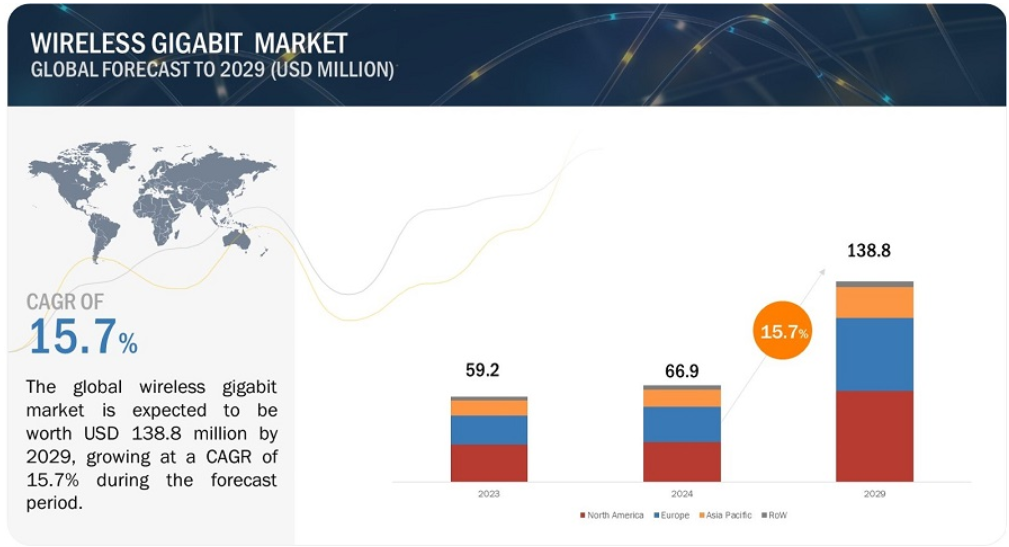 WIRELESS GIGABIT MARKET
GLOBAL FORECAST TO 2029 (USD MILLION)

CAGR OF
15.7%

The global wireless gigabit market is expected to be worth USD 138.8 million by 2029, growing at a CAGR of 15.7% during the forecast period.

59.2
66.9
15.7%
138.8

2023
2024
2029

North America
Europe
Asia Pacific
RoW